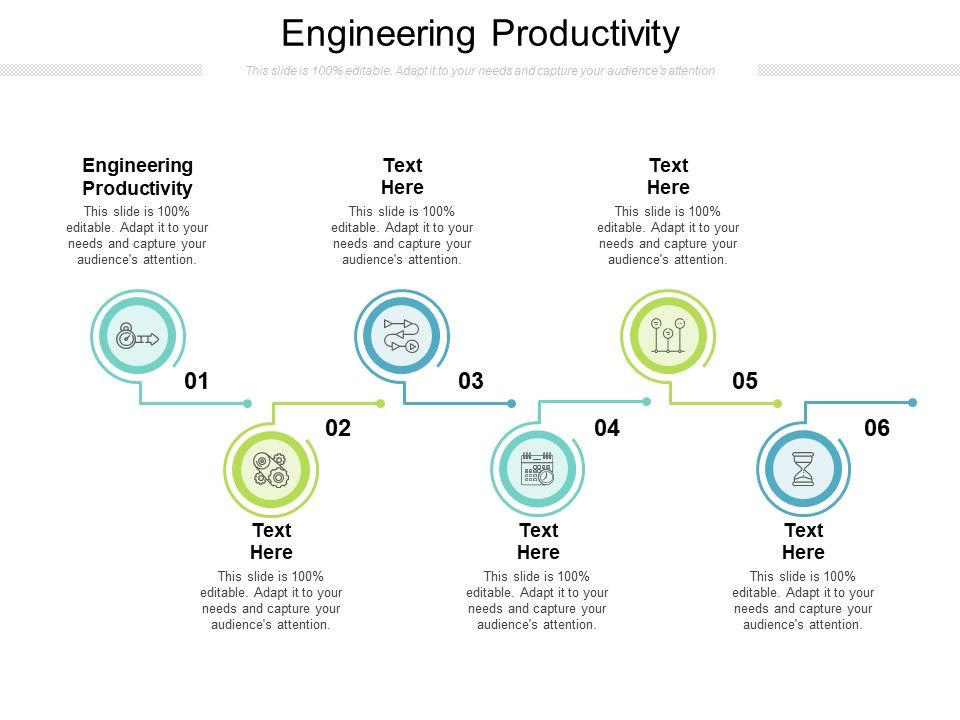 Engineering Productivity

This slide is 100% editable. Adapt it to your needs and capture your audience's attention

Engineering Productivity
This slide is 100% editable. Adapt it to your needs and capture your audience's attention.

01

Text Here
This slide is 100% editable. Adapt it to your needs and capture your audience's attention.

03

Text Here
This slide is 100% editable. Adapt it to your needs and capture your audience's attention.

05

02

Text Here
This slide is 100% editable. Adapt it to your needs and capture your audience's attention.

04

Text Here
This slide is 100% editable. Adapt it to your needs and capture your audience's attention.

06

Text Here
This slide is 100% editable. Adapt it to your needs and capture your audience's attention.